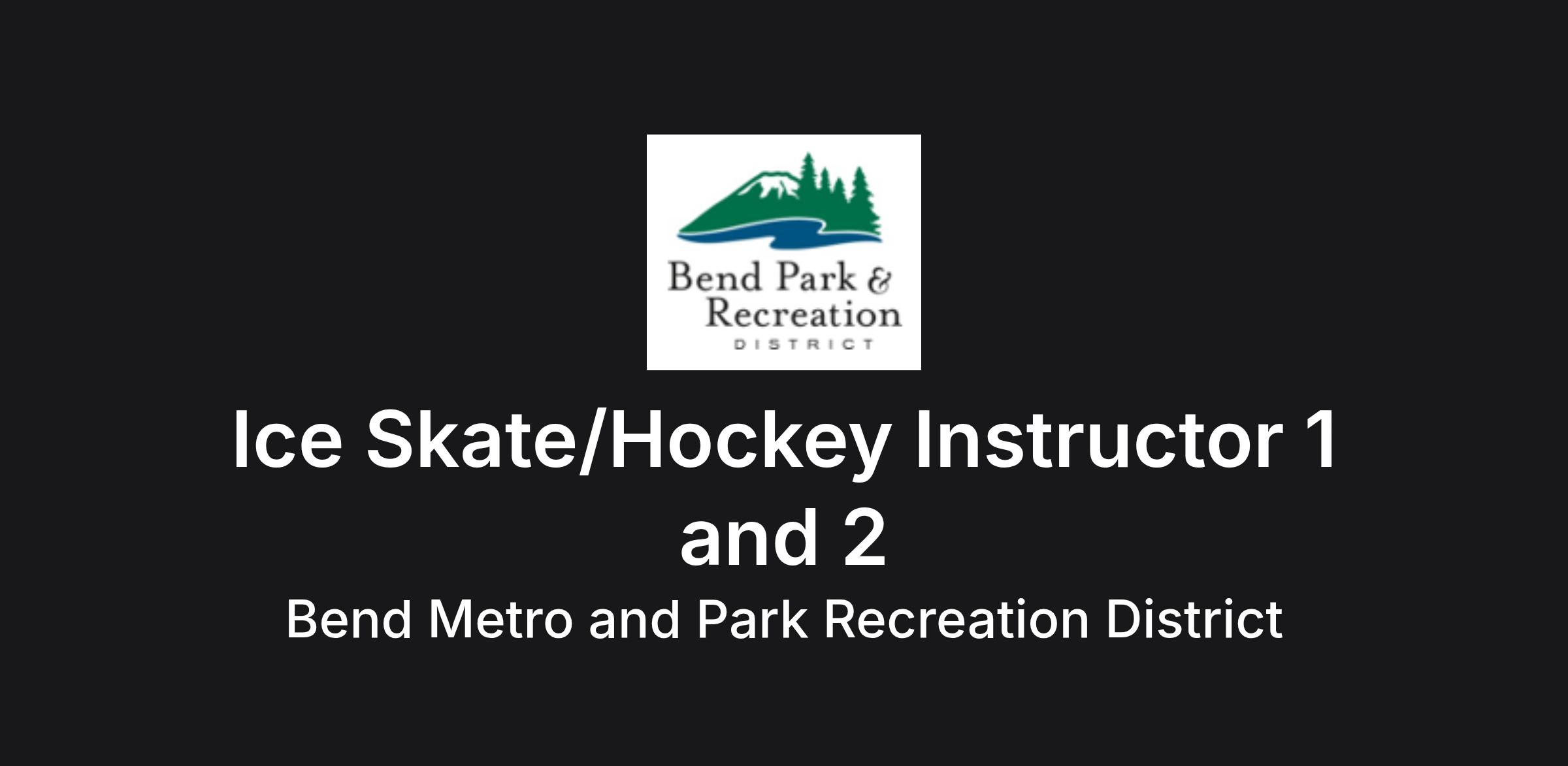 Bend Park &
Recreation
DISTRICT

Ice Skate/Hockey Instructor 1 and 2

Bend Metro and Park Recreation District